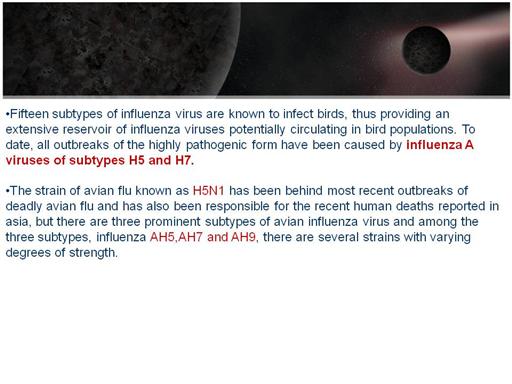 •Fifteen subtypes of influenza virus are known to infect birds, thus providing an extensive reservoir of influenza viruses potentially circulating in bird populations. To date, all outbreaks of the highly pathogenic form have been caused by influenza A viruses of subtypes H5 and H7.

•The strain of avian flu known as H5N1 has been behind most recent outbreaks of deadly avian flu and has also been responsible for the recent human deaths reported in asia, but there are three prominent subtypes of avian influenza virus and among the three subtypes, influenza AH5,AH7 and AH9, there are several strains with varying degrees of strength.